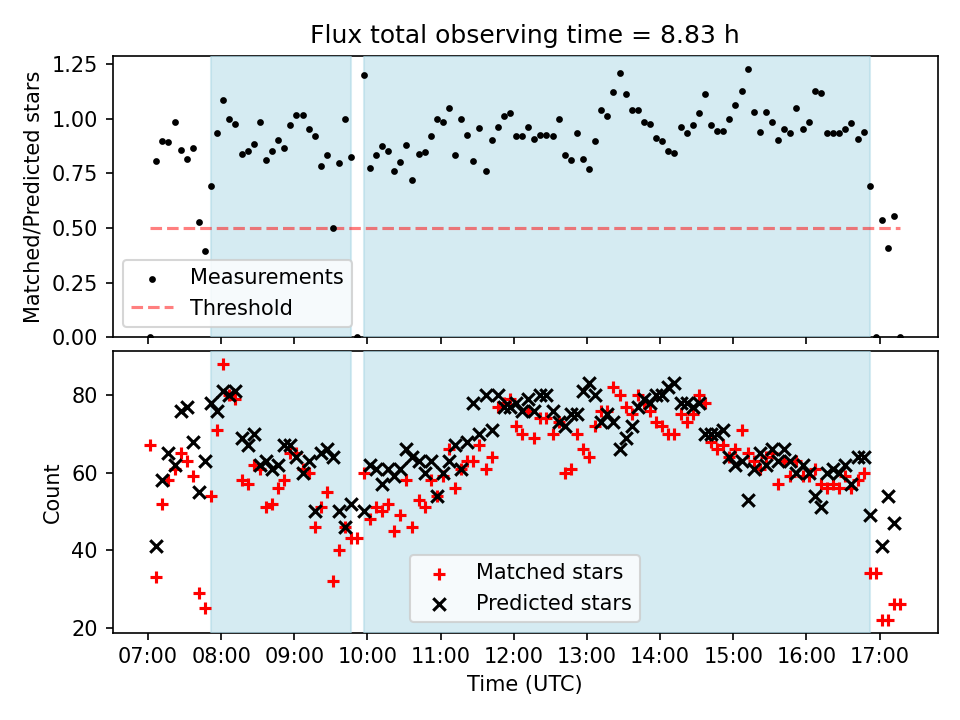 Flux total observing time = 8.83 h

Matched/Predicted stars

1.25
1.00
0.75
0.50
0.25
0.00

Measurements
Threshold

Count

80
60
40
20

Matched stars
Predicted stars

07:00 08:00 09:00 10:00 11:00 12:00 13:00 14:00 15:00 16:00 17:00

Time (UTC)